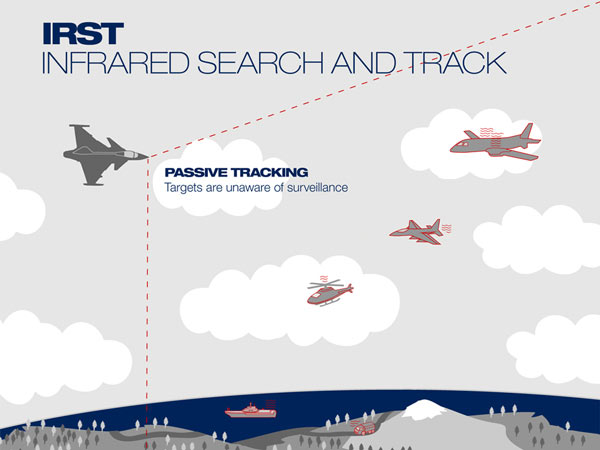 IRST
INFRARED SEARCH AND TRACK

PASSIVE TRACKING
Targets are unaware of surveillance